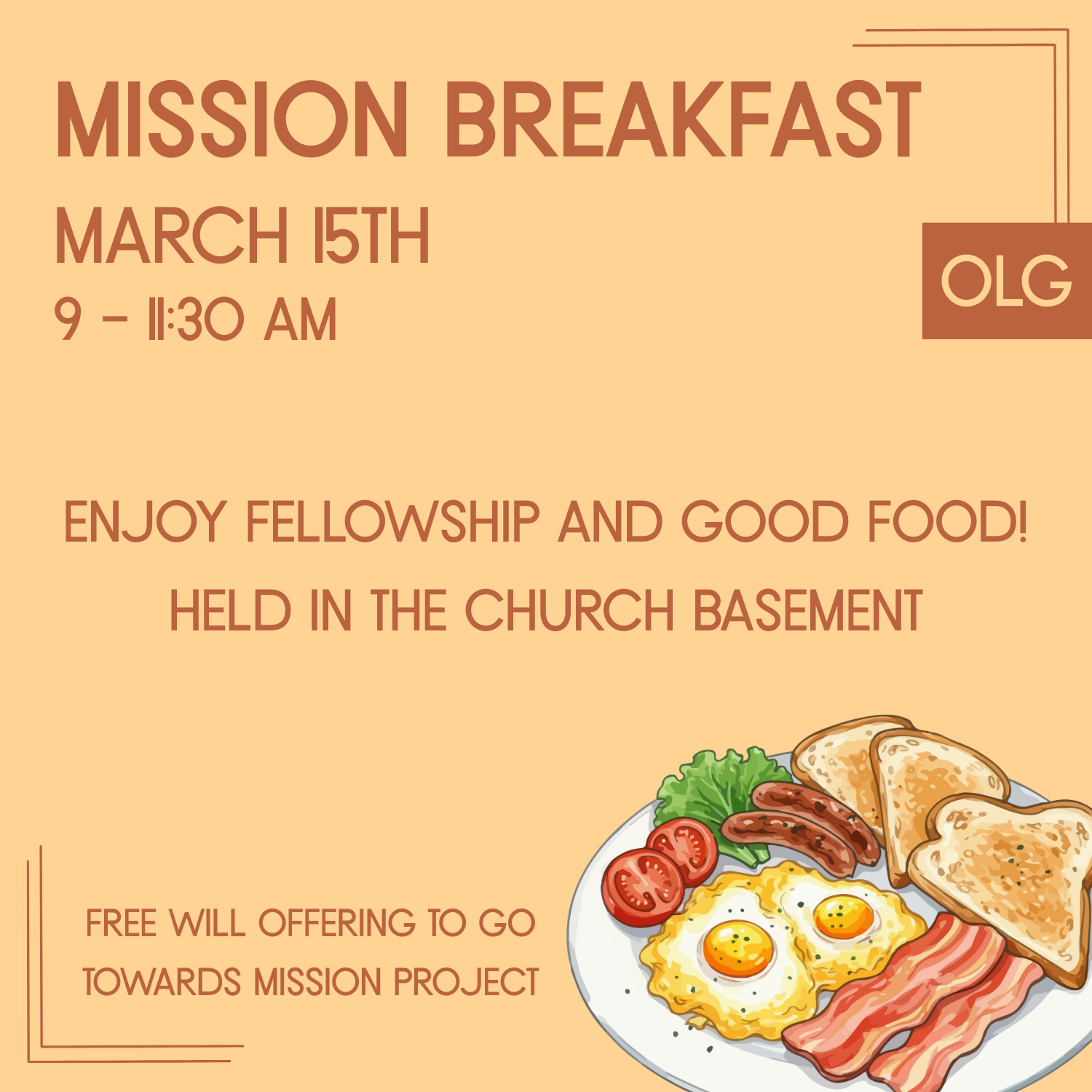 MISSION BREAKFAST
MARCH 15TH
9 - 11:30 AM

OLG

ENJOY FELLOWSHIP AND GOOD FOOD!
HELD IN THE CHURCH BASEMENT

FREE WILL OFFERING TO GO TOWARDS MISSION PROJECT